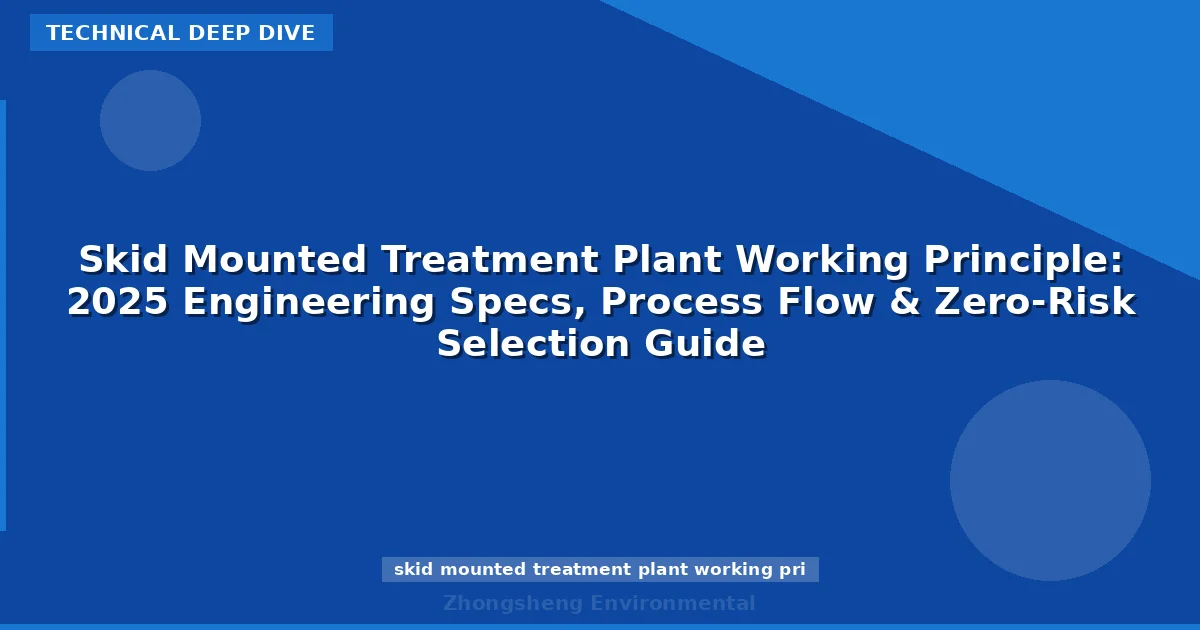 TECHNICAL DEEP DIVE

Skid Mounted Treatment Plant Working Principle: 2025 Engineering Specs, Process Flow & Zero-Risk Selection Guide

skid mounted treatment plant working pri

Zhongsheng Environmental